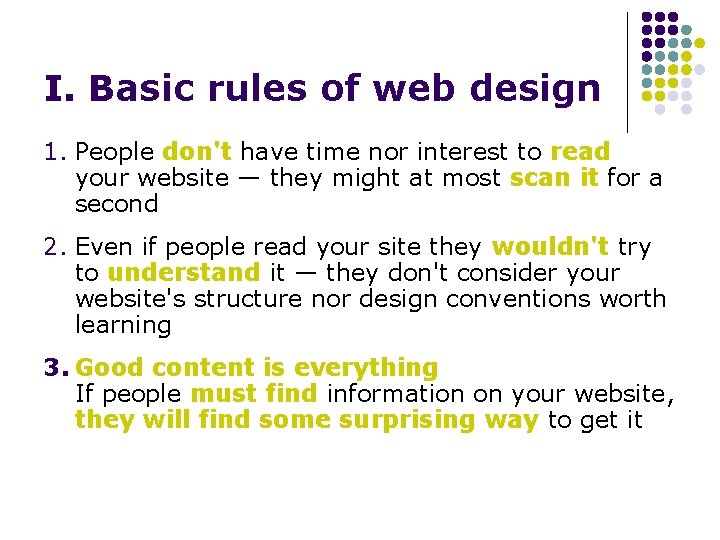 I. Basic rules of web design

1. People don't have time nor interest to read your website — they might at most scan it for a second

2. Even if people read your site they wouldn't try to understand it — they don't consider your website's structure nor design conventions worth learning

3. Good content is everything
If people must find information on your website, they will find some surprising way to get it